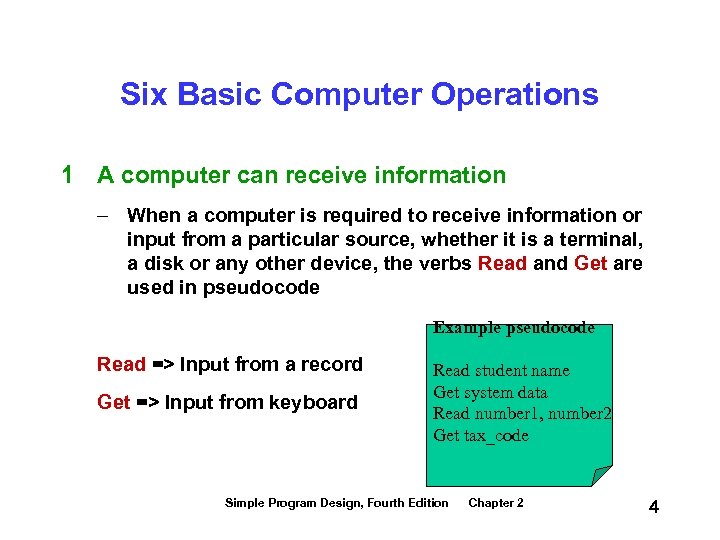 Six Basic Computer Operations

1 A computer can receive information

– When a computer is required to receive information or input from a particular source, whether it is a terminal, a disk or any other device, the verbs Read and Get are used in pseudocode

Read => Input from a record

Get => Input from keyboard

Example pseudocode

Read student name
Get system data
Read number1, number2
Get tax_code

Simple Program Design, Fourth Edition Chapter 2

4